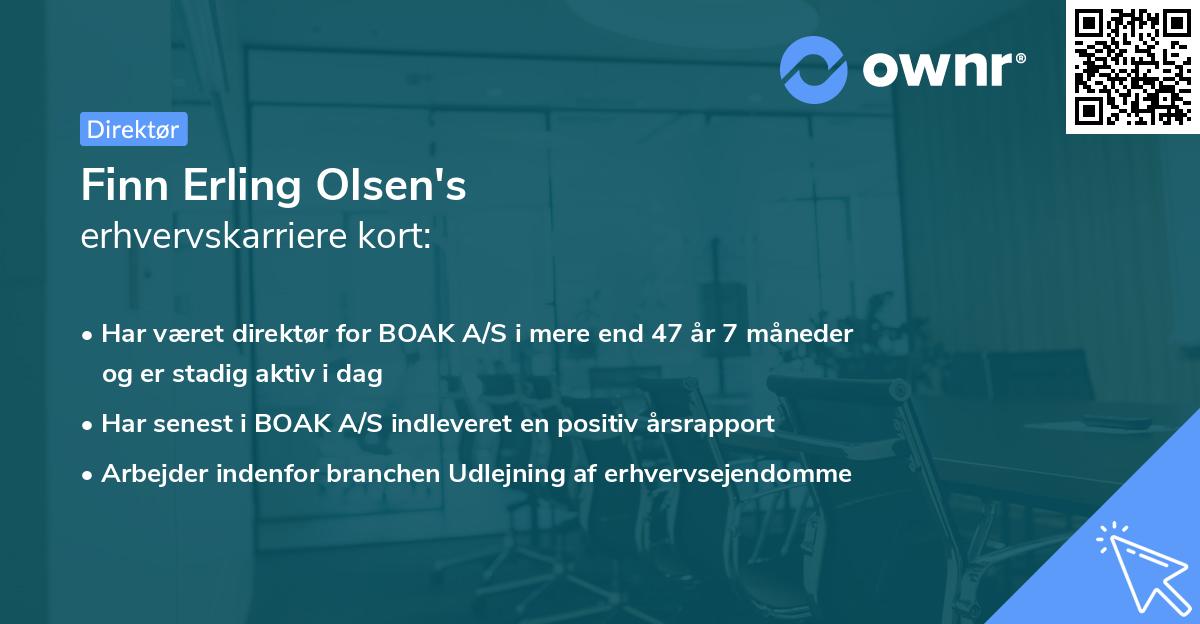 ownr®

Direktør

Finn Erling Olsen's
erhvervskarriere kort:

• Har været direktør for BOAK A/S i mere end 47 år 7 måneder og er stadig aktiv i dag
• Har senest i BOAK A/S indleveret en positiv årsrapport
• Arbejder indenfor branchen Udlejning af erhvervsejendomme